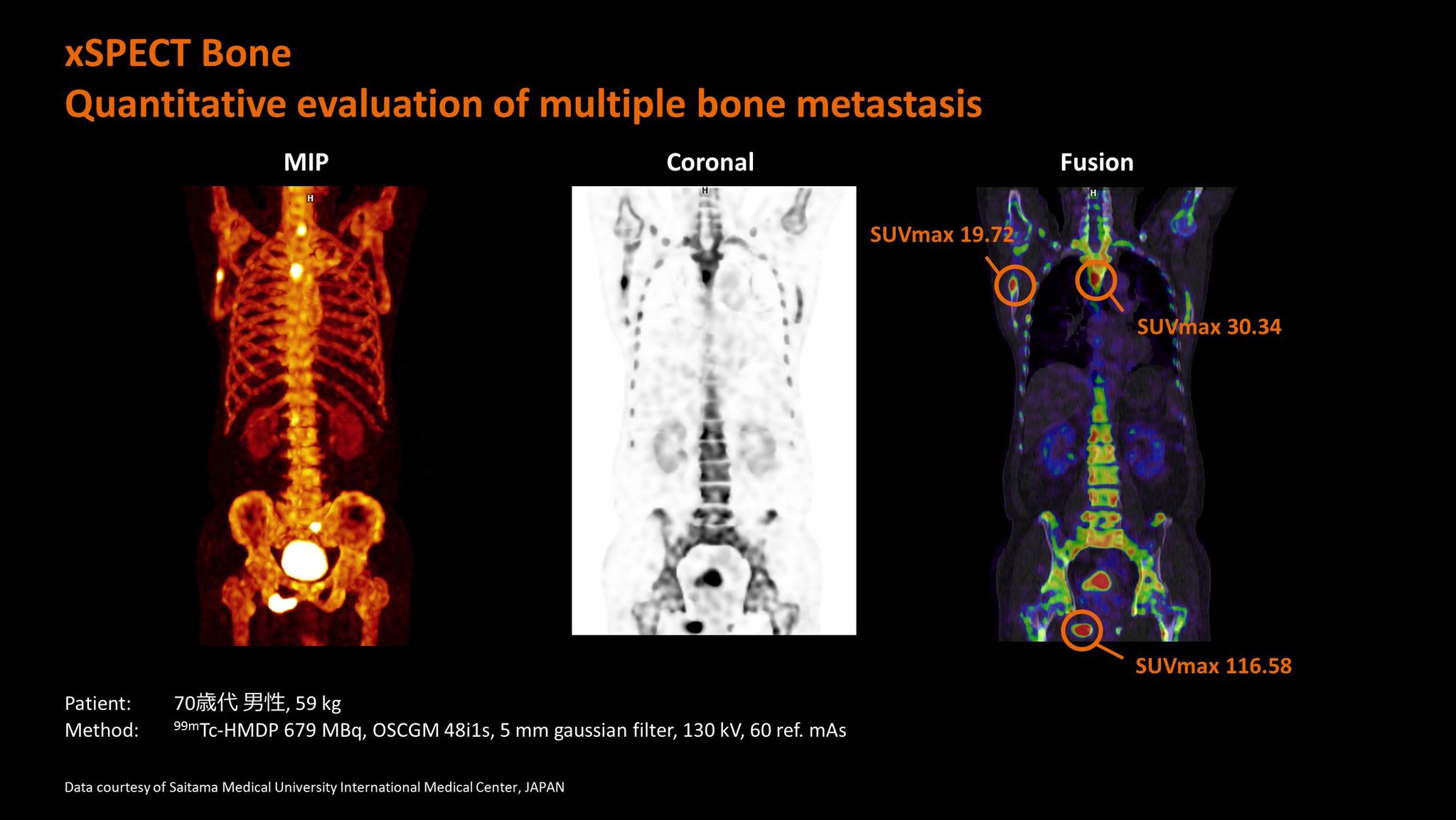 xSPECT Bone
Quantitative evaluation of multiple bone metastasis

MIP

H

Coronal

H

Fusion

H

SUVmax 19.72

SUVmax 30.34

SUVmax 116.58

Patient: 70歳代 男性, 59 kg
Method: $^{99m}$Tc-HMDP 679 MBq, OSCGM 48i1s, 5 mm gaussian filter, 130 kV, 60 ref. mAs

Data courtesy of Saitama Medical University International Medical Center, JAPAN